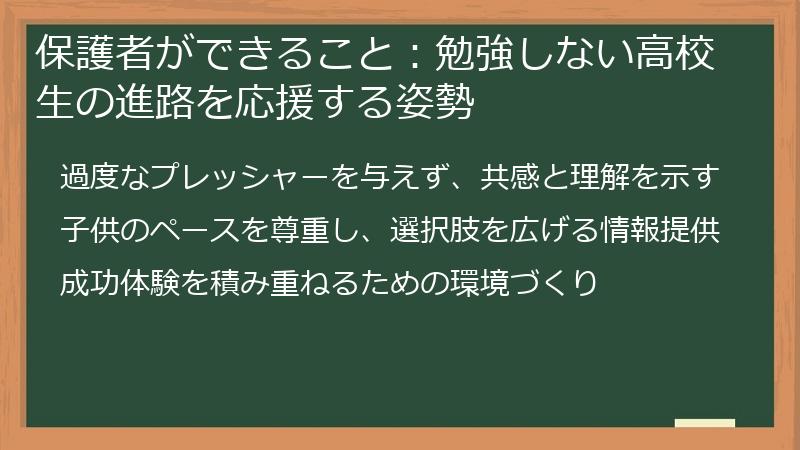 保護者ができること：勉強しない高校生の進路を応援する姿勢

過度なプレッシャーを与えず、共感と理解を示す

子供のペースを尊重し、選択肢を広げる情報提供

成功体験を積み重ねるための環境づくり